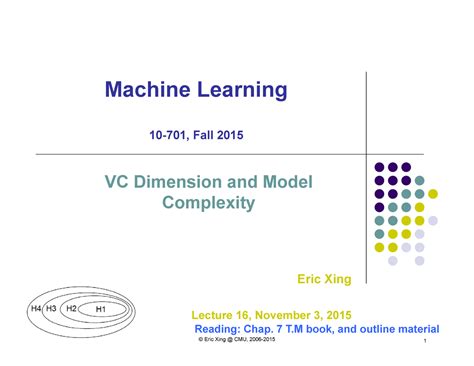 Machine Learning

10-701, Fall 2015

VC Dimension and Model Complexity

Eric Xing

H4 H3 H2 H1

Lecture 16, November 3, 2015

Reading: Chap. 7 T.M book, and outline material

© Eric Xing @ CMU, 2006-2015

1